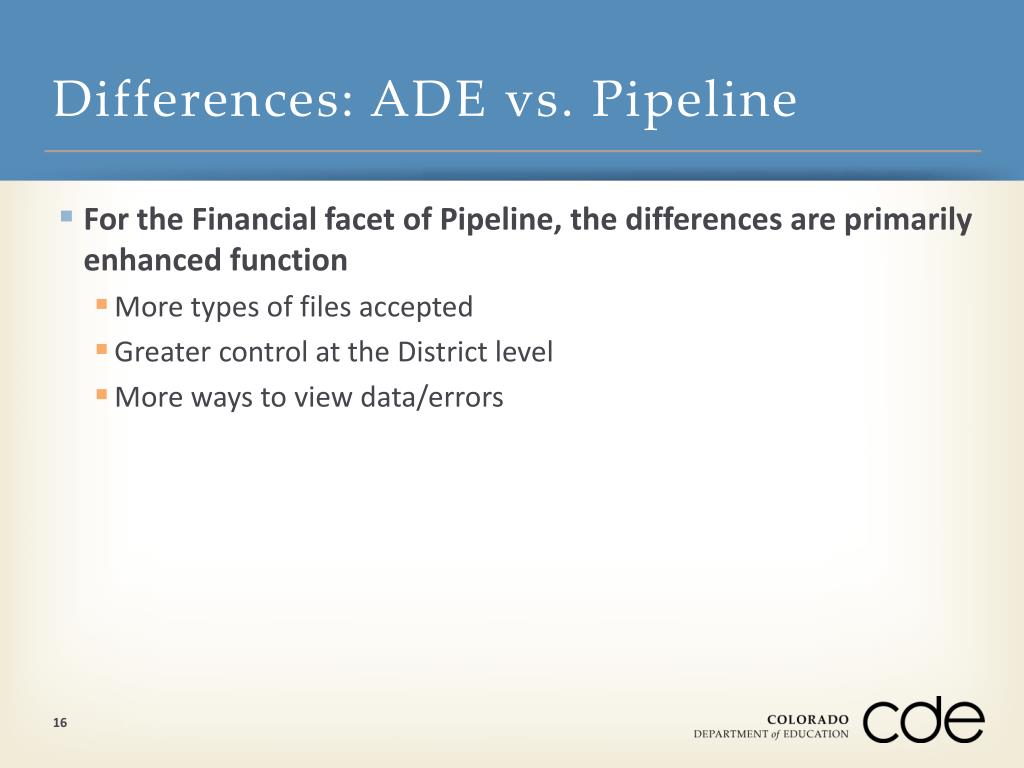 Differences: ADE vs. Pipeline

For the Financial facet of Pipeline, the differences are primarily enhanced function

More types of files accepted

Greater control at the District level

More ways to view data/errors

16

COLORADO
DEPARTMENT of EDUCATION

cde